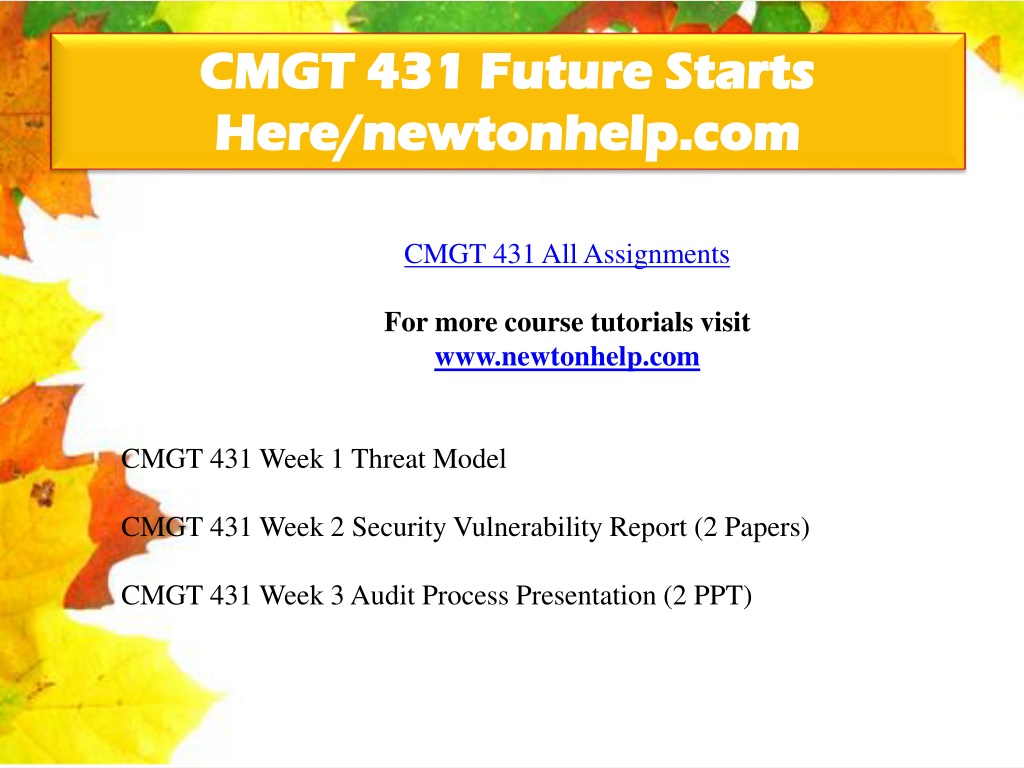 CMGT 431 Future Starts Here/newtonhelp.com

CMGT 431 All Assignments

For more course tutorials visit
www.newtonhelp.com

CMGT 431 Week 1 Threat Model

CMGT 431 Week 2 Security Vulnerability Report (2 Papers)

CMGT 431 Week 3 Audit Process Presentation (2 PPT)